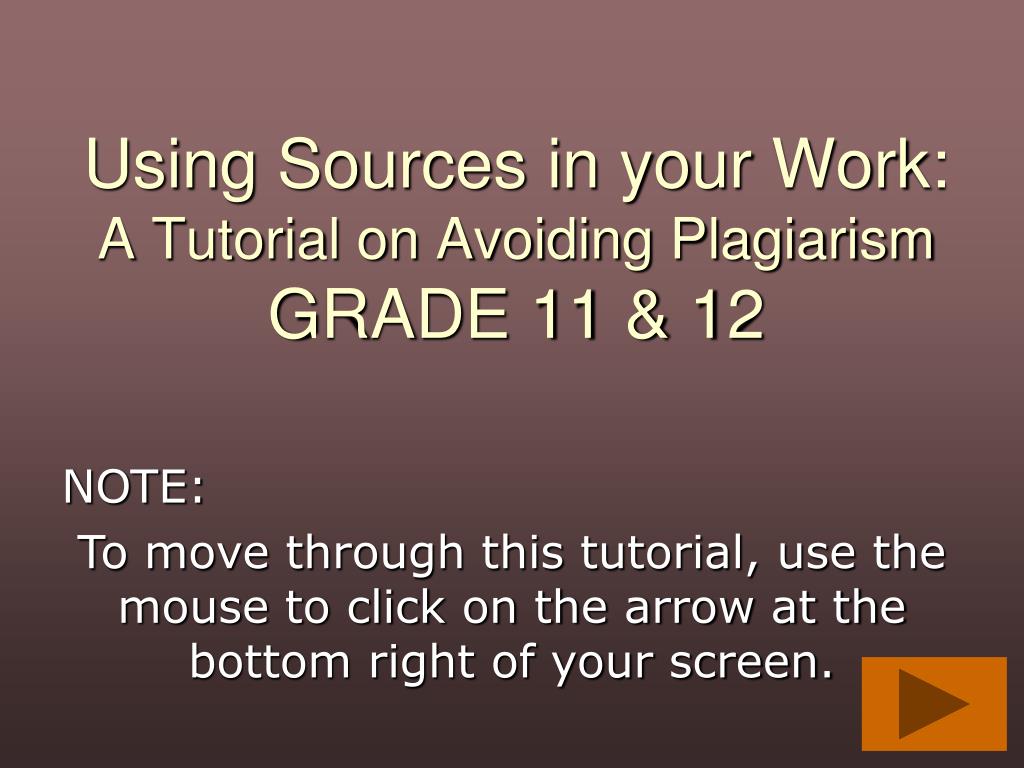 Using Sources in your Work:
A Tutorial on Avoiding Plagiarism
GRADE 11 & 12

NOTE:

To move through this tutorial, use the mouse to click on the arrow at the bottom right of your screen.